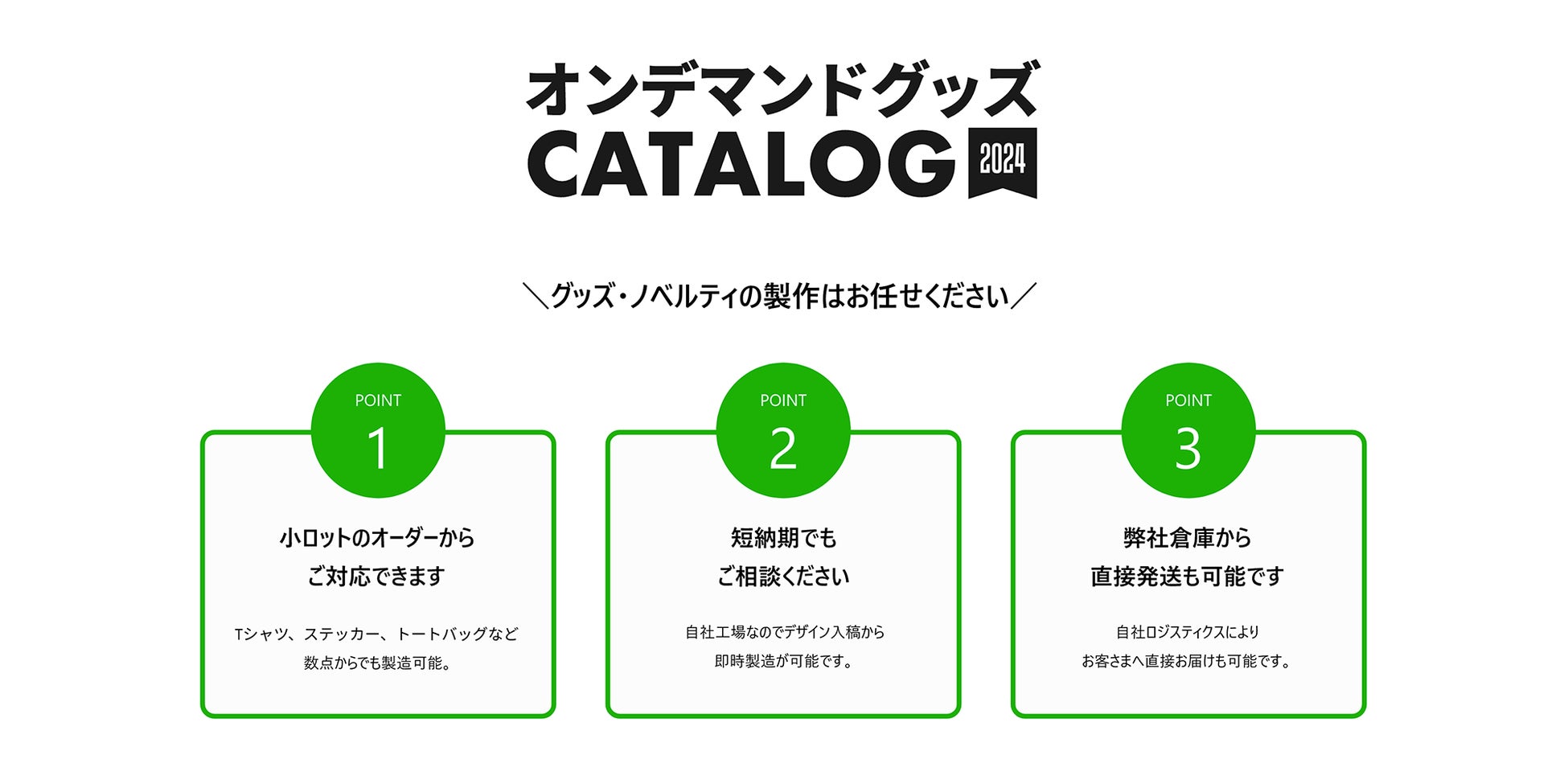 オンデマンドグッズ
CATALOG 2024

＼グッズ・ノベルティの製作はお任せください／

POINT
1

小ロットのオーダーから
ご対応できます

Tシャツ、ステッカー、トートバッグなど
数点からでも製造可能。

POINT
2

短納期でも
ご相談ください

自社工場なのでデザイン入稿から
即時製造が可能です。

POINT
3

弊社倉庫から
直接発送も可能です

自社ロジスティクスにより
お客さまへ直接お届けも可能です。